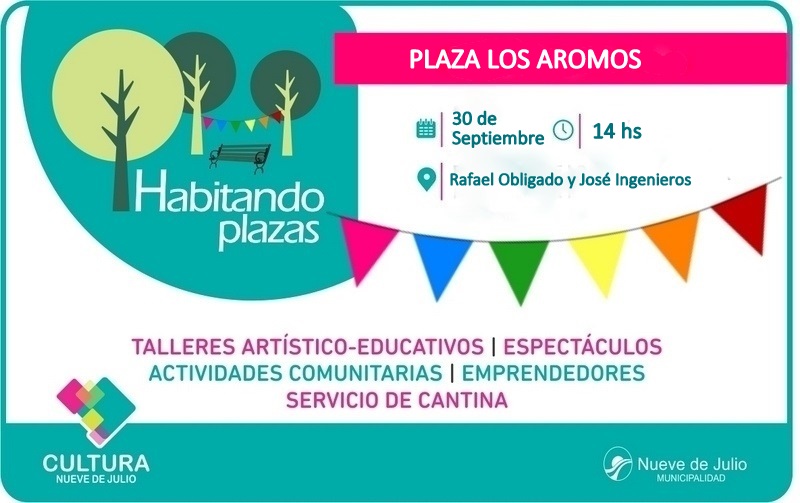 Habitando plazas

PLAZA LOS AROMOS

30 de Septiembre | 14 hs

Rafael Obligado y José Ingenieros

TALLERES ARTÍSTICO-EDUCATIVOS | ESPECTÁCULOS
ACTIVIDADES COMUNITARIAS | EMPRENDEDORES
SERVICIO DE CANTINA

CULTURA
NUEVE DE JULIO

Nueve de Julio
MUNICIPALIDAD